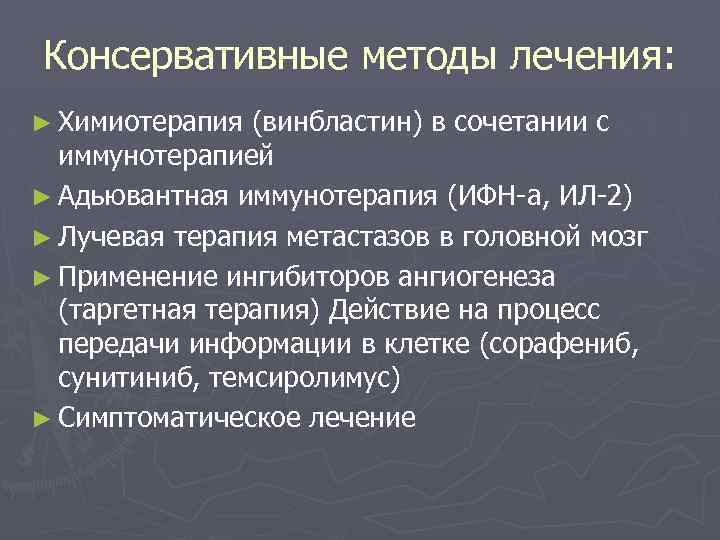 Консервативные методы лечения:

► Химиотерапия (винбластин) в сочетании с иммунотерапией

► Адьювантная иммунотерапия (ИФН-а, ИЛ-2)

► Лучевая терапия метастазов в головной мозг

► Применение ингибиторов ангиогенеза (таргетная терапия) Действие на процесс передачи информации в клетке (сорафениб, сунитиниб, темсиролимус)

► Симптоматическое лечение